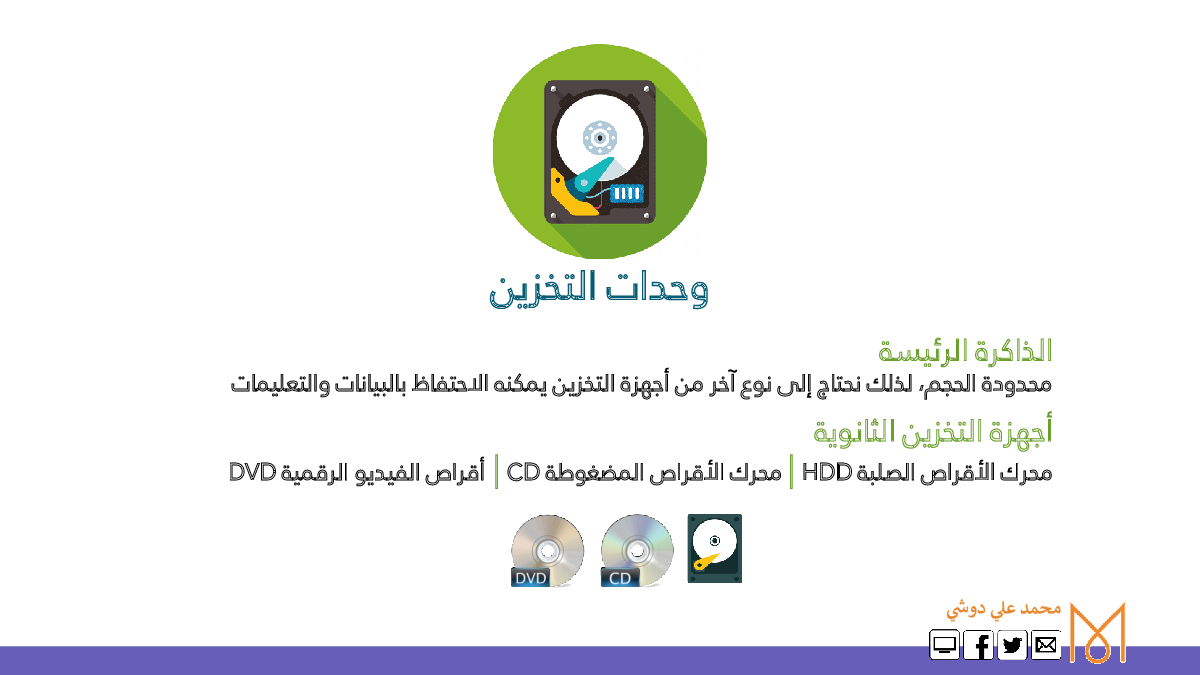 وحدات التخزين

الذاكرة الرئيسة
محدودة الحجم، لذلك نحتاج إلى نوع آخر من أجهزة التخزين يمكنه الاحتفاظ بالبيانات والتعليمات

أجهزة التخزين الثانوية
محرك الأقراص الصلبة HDD | محرك الأقراص المضغوطة CD | أقراص الفيديو الرقمية DVD

DVD
CD

محمد علي دوشي